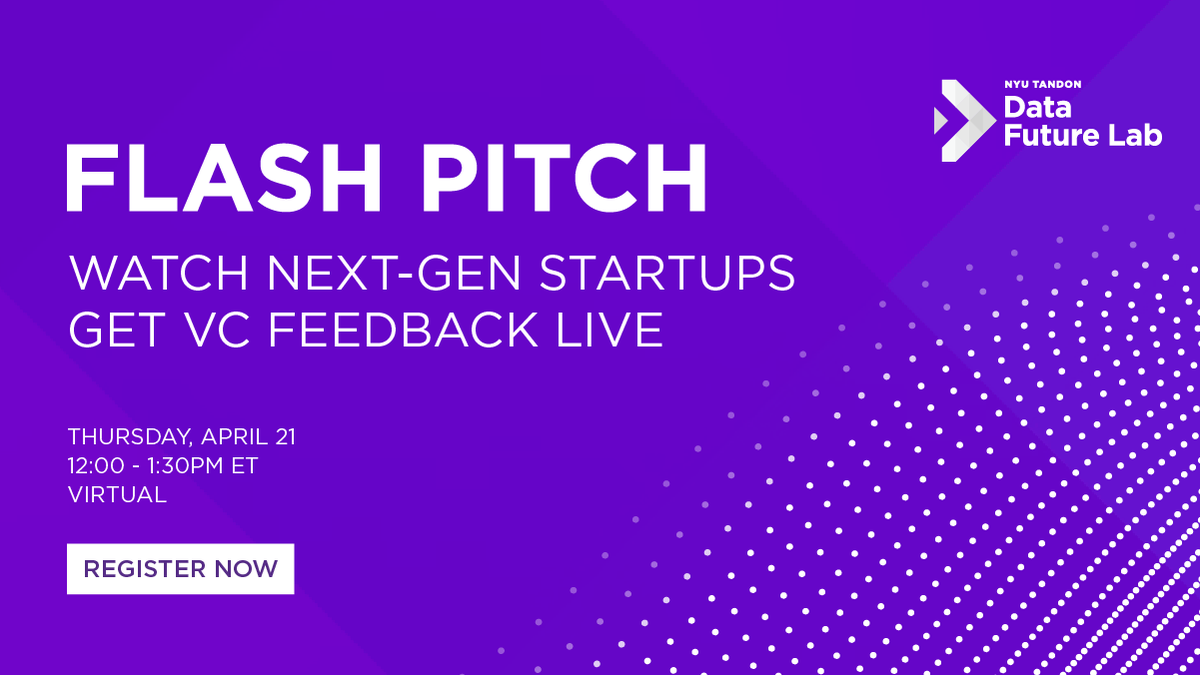 NYU TANDON
Data
Future Lab

FLASH PITCH

WATCH NEXT-GEN STARTUPS GET VC FEEDBACK LIVE

THURSDAY, APRIL 21
12:00 - 1:30PM ET
VIRTUAL

REGISTER NOW